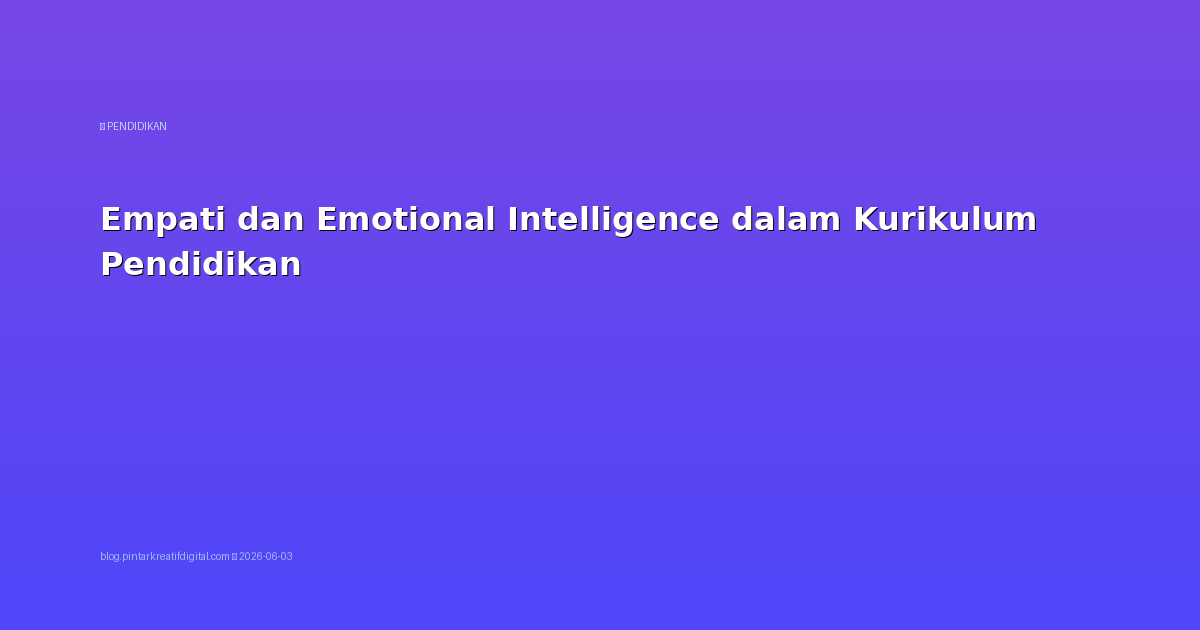 PENDIDIKAN

Empati dan Emotional Intelligence dalam Kurikulum Pendidikan

blog.pintarkreatifdigital.com 2026-06-03